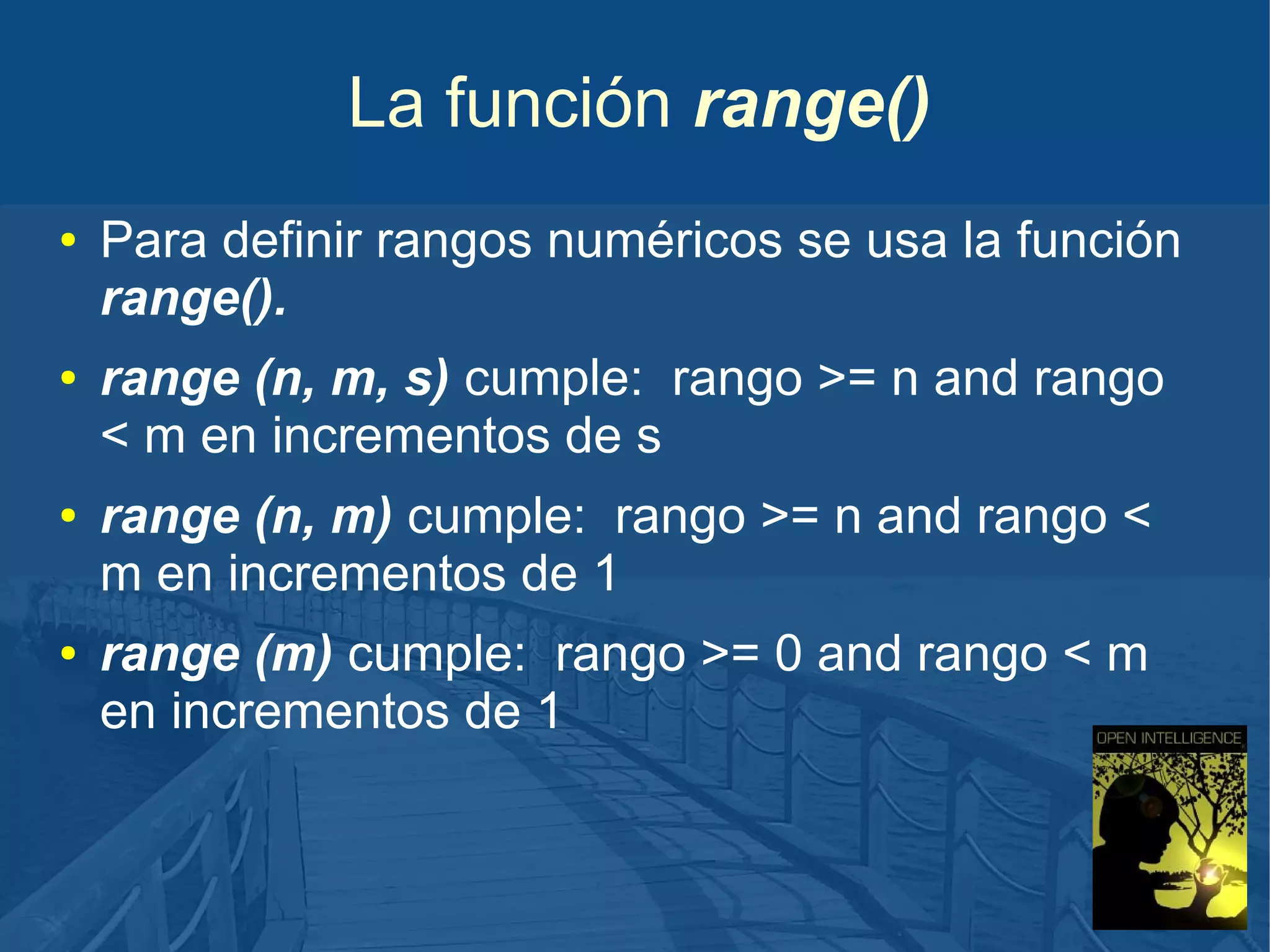 La función range()

• Para definir rangos numéricos se usa la función range().

• range (n, m, s) cumple: rango >= n and rango < m en incrementos de s

• range (n, m) cumple: rango >= n and rango < m en incrementos de 1

• range (m) cumple: rango >= 0 and rango < m en incrementos de 1

OPEN INTELLIGENCE